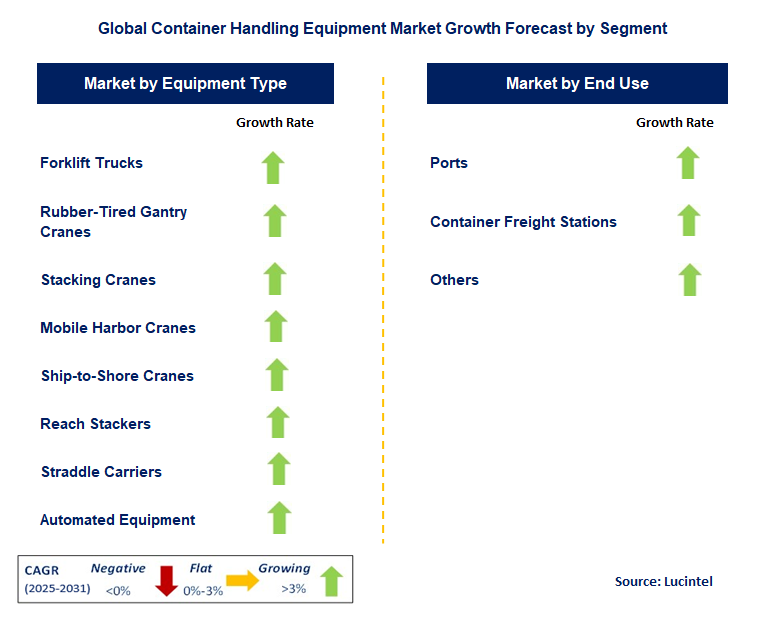 Global Container Handling Equipment Market Growth Forecast by Segment

Market by Equipment Type

Growth Rate

Forklift Trucks

Rubber-Tired Gantry Cranes

Stacking Cranes

Mobile Harbor Cranes

Ship-to-Shore Cranes

Reach Stackers

Straddle Carriers

Automated Equipment

Market by End Use

Growth Rate

Ports

Container Freight Stations

Others

CAGR (2025-2031) Negative <0% Flat 0%-3% Growing >3%

Source: Lucintel